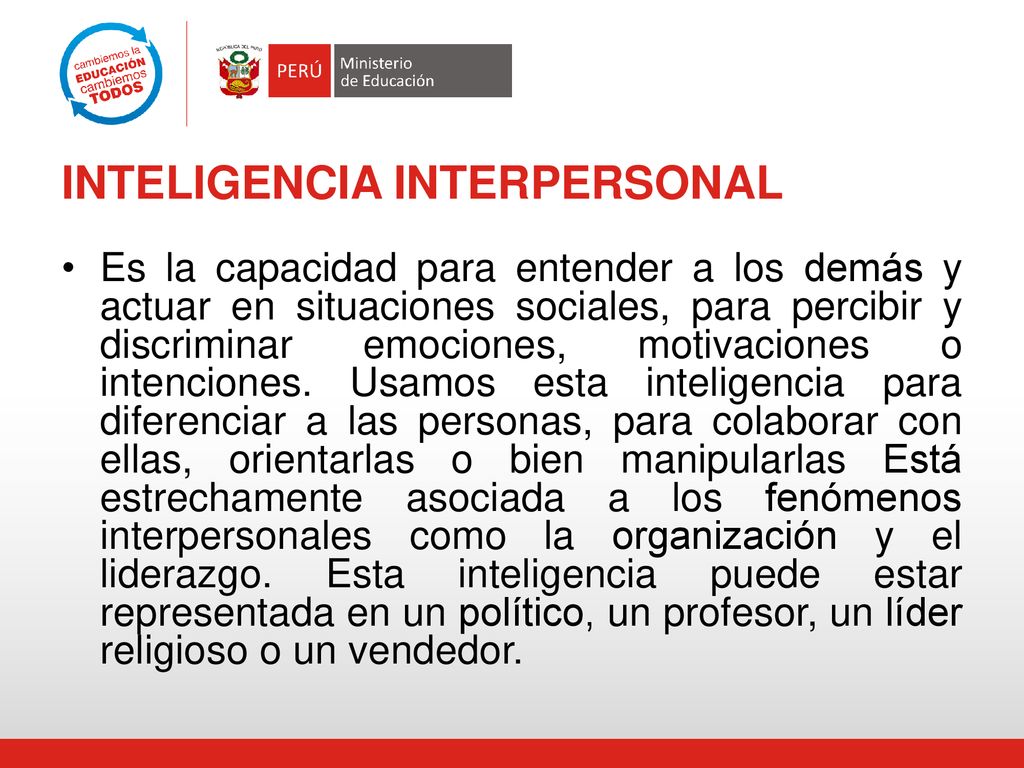 cambiemos la EDUCACIÓN cambiemos TODOS

REPÚBLICA DEL PERÚ

PERÚ Ministerio de Educación

INTELIGENCIA INTERPERSONAL

• Es la capacidad para entender a los demás y actuar en situaciones sociales, para percibir y discriminar emociones, motivaciones o intenciones. Usamos esta inteligencia para diferenciar a las personas, para colaborar con ellas, orientarlas o bien manipularlas Está estrechamente asociada a los fenómenos interpersonales como la organización y el liderazgo. Esta inteligencia puede estar representada en un político, un profesor, un líder religioso o un vendedor.